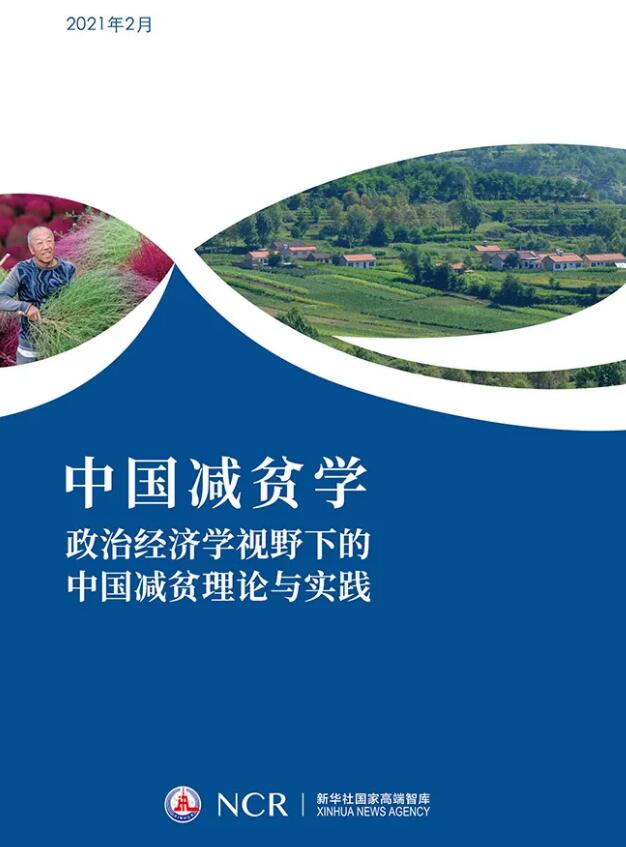 2021年2月

中国减贫学

政治经济学视野下的
中国减贫理论与实践

NCR | 新华社国家高端智库
XINHUA NEWS AGENCY